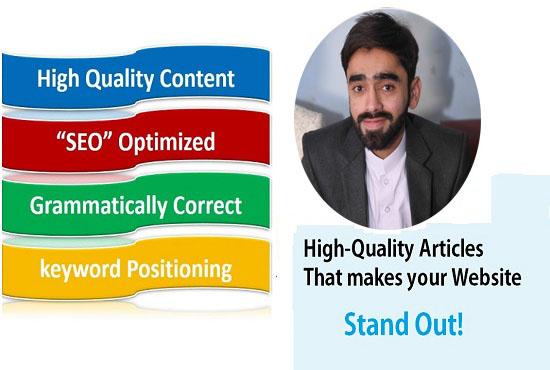 High Quality Content

"SEO" Optimized

Grammatically Correct

keyword Positioning

High-Quality Articles That makes your Website

Stand Out!